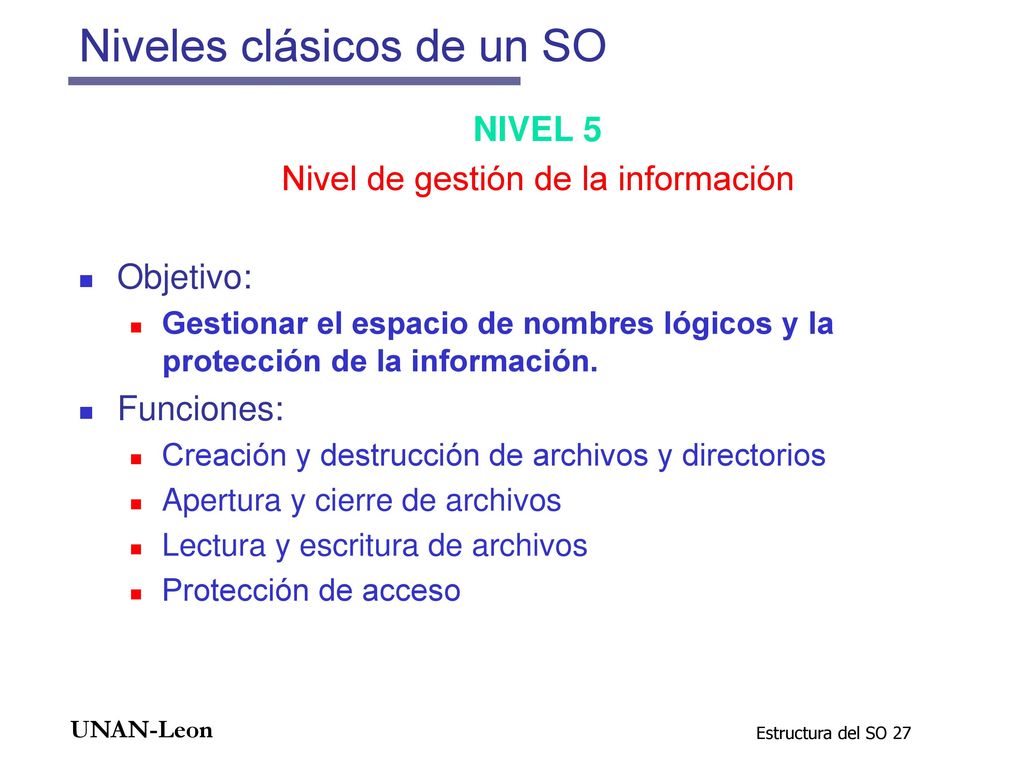 Niveles clásicos de un SO

NIVEL 5

Nivel de gestión de la información

Objetivo:
Gestionar el espacio de nombres lógicos y la protección de la información.

Funciones:
Creación y destrucción de archivos y directorios
Apertura y cierre de archivos
Lectura y escritura de archivos
Protección de acceso

UNAN-Leon

Estructura del SO 27